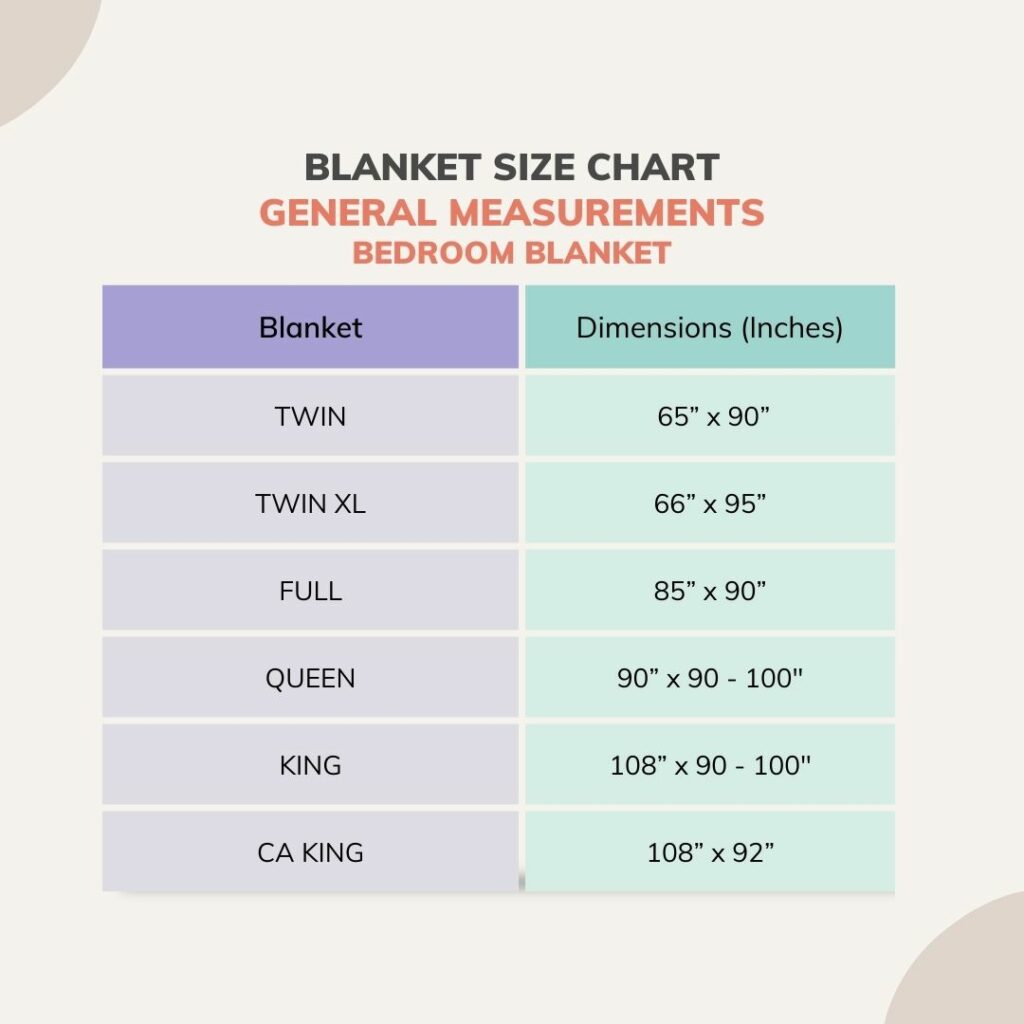 BLANKET SIZE CHART
GENERAL MEASUREMENTS
BEDROOM BLANKET

| Blanket | Dimensions (Inches) |
|---|---|
| TWIN | 65” x 90” |
| TWIN XL | 66” x 95” |
| FULL | 85” x 90” |
| QUEEN | 90” x 90 - 100" |
| KING | 108” x 90 - 100" |
| CA KING | 108” x 92” |